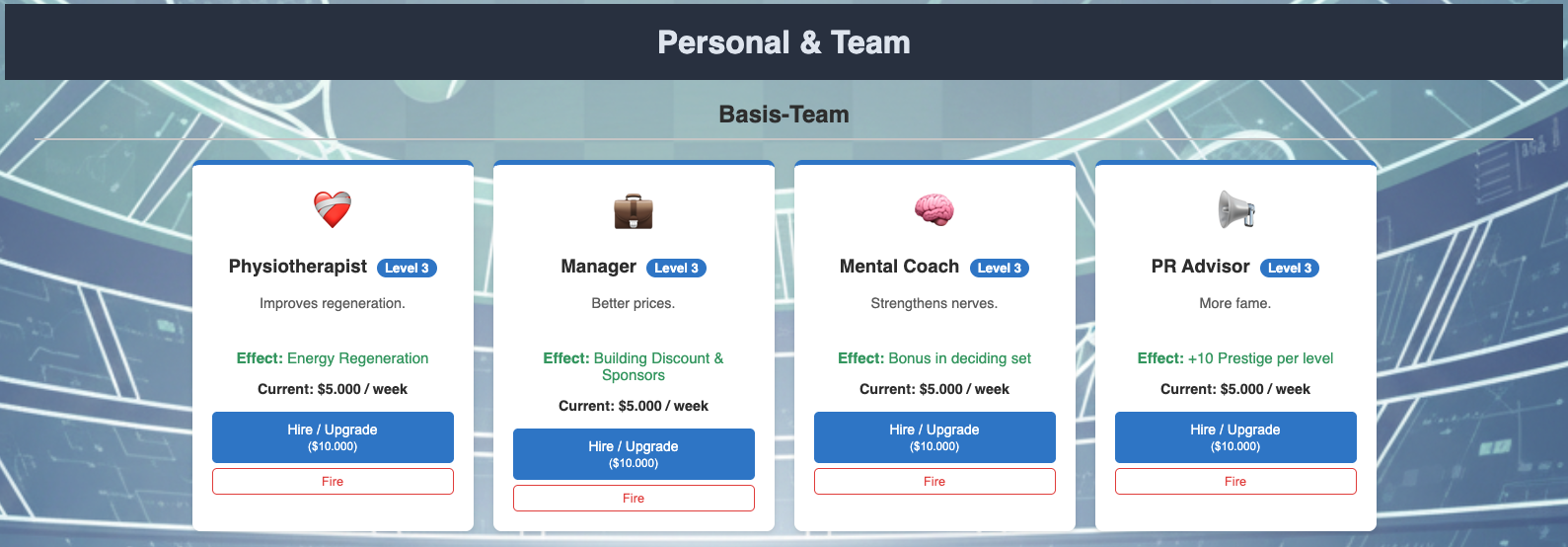 Personal & Team

Basis-Team

Physiotherapist Level 3

Improves regeneration.

Effect: Energy Regeneration

Current: $5.000 / week

Hire / Upgrade
($10.000)

Fire

Manager Level 3

Better prices.

Effect: Building Discount & Sponsors

Current: $5.000 / week

Hire / Upgrade
($10.000)

Fire

Mental Coach Level 3

Strengthens nerves.

Effect: Bonus in deciding set

Current: $5.000 / week

Hire / Upgrade
($10.000)

Fire

PR Advisor Level 3

More fame.

Effect: +10 Prestige per level

Current: $5.000 / week

Hire / Upgrade
($10.000)

Fire